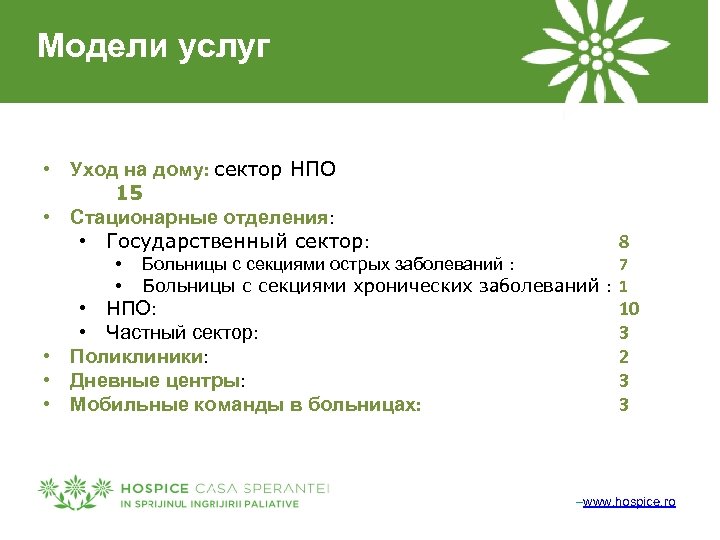 Модели услуг

• Уход на дому: сектор НПО
15
• Стационарные отделения:
• Государственный сектор: 8
• Больницы с секциями острых заболеваний : 7
• Больницы с секциями хронических заболеваний : 1
• НПО: 10
• Частный сектор: 3
• Поликлиники: 2
• Дневные центры: 3
• Мобильные команды в больницах: 3

HOSPICE CASA SPERANTEI
IN SPRIJINUL INGRIJIRII PALIATIVE

–www.hospice.ro